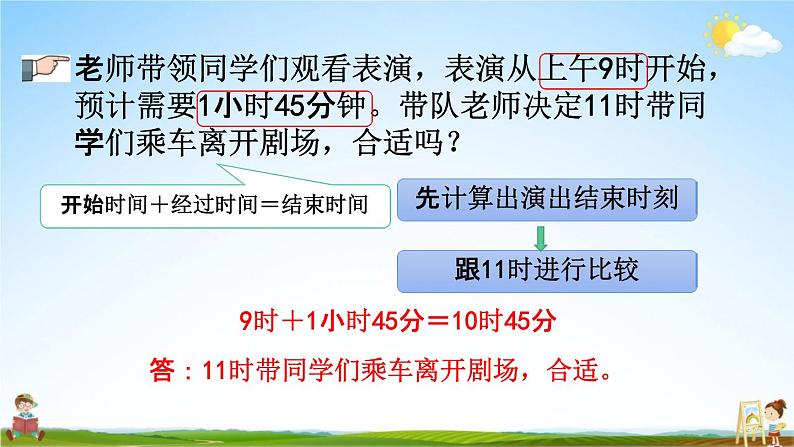 老师带领同学们观看表演，表演从上午9时开始，预计需要1小时45分钟。带队老师决定11时带同学们乘车离开剧场，合适吗？

开始时间＋经过时间＝结束时间

先计算出演出结束时刻

跟11时进行比较

9时＋1小时45分＝10时45分

答：11时带同学们乘车离开剧场，合适。